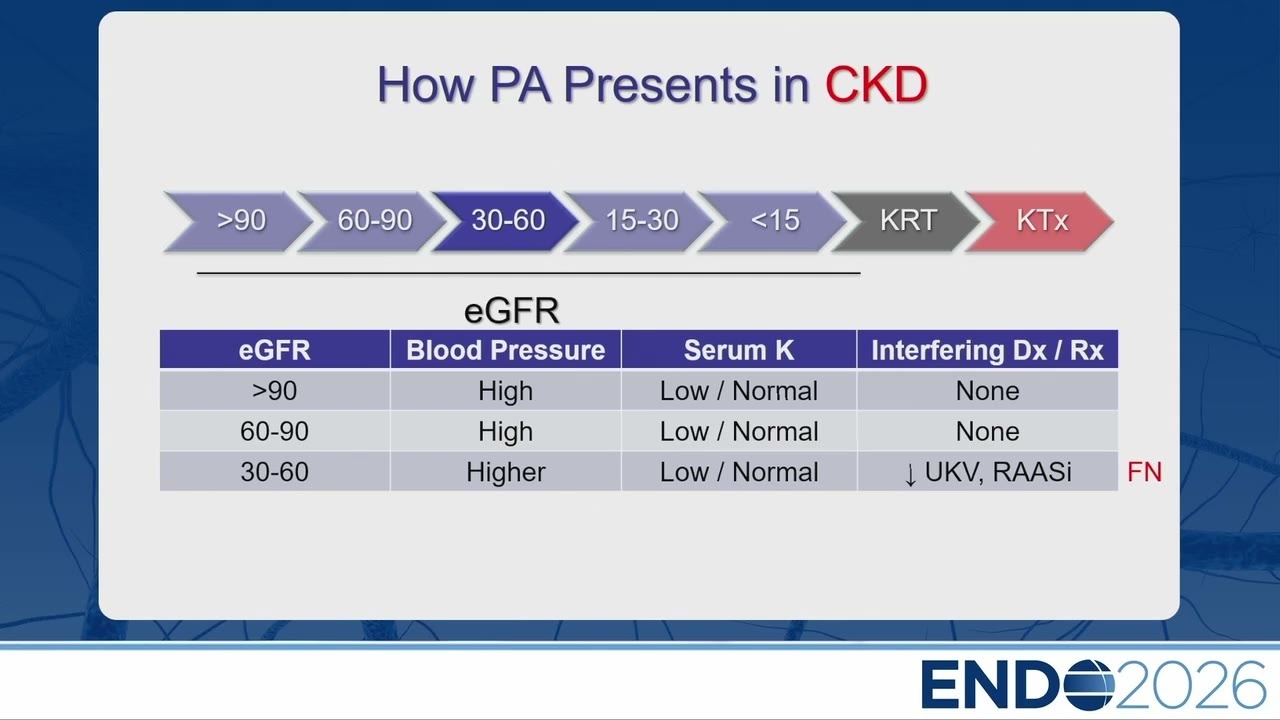 How PA Presents in CKD

>90 60-90 30-60 15-30 <15 KRT KTx

eGFR

| eGFR | Blood Pressure | Serum K | Interfering Dx / Rx |
|---|---|---|---|
| >90 | High | Low / Normal | None |
| 60-90 | High | Low / Normal | None |
| 30-60 | Higher | Low / Normal | ↓ UKV, RAASi |

FN

ENDO2026